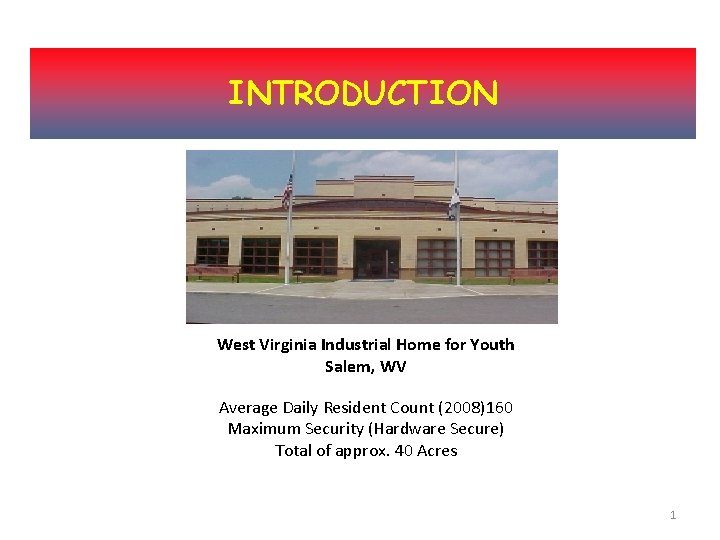 INTRODUCTION

West Virginia Industrial Home for Youth
Salem, WV

Average Daily Resident Count (2008)160
Maximum Security (Hardware Secure)
Total of approx. 40 Acres

1